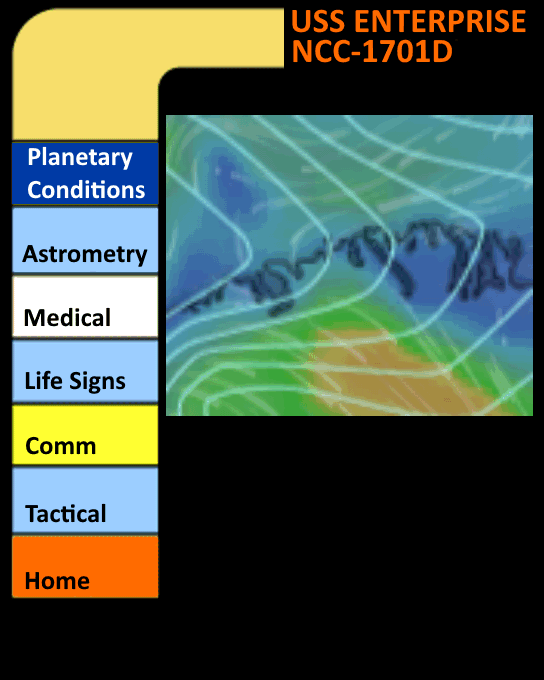 USS ENTERPRISE
NCC-1701D

Planetary Conditions

Astrometry

Medical

Life Signs

Comm

Tactical

Home